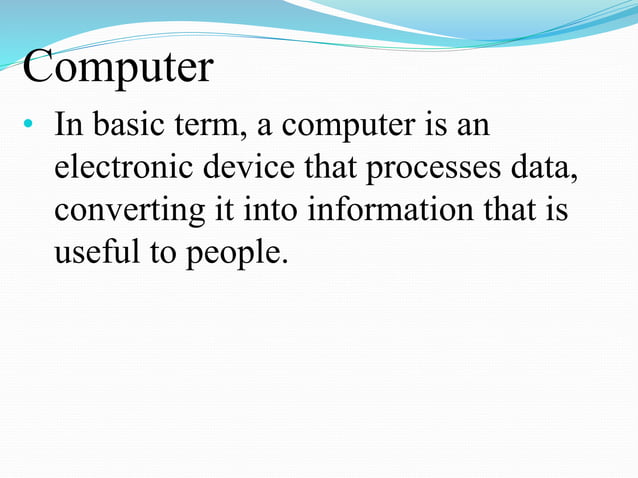 Computer

• In basic term, a computer is an electronic device that processes data, converting it into information that is useful to people.